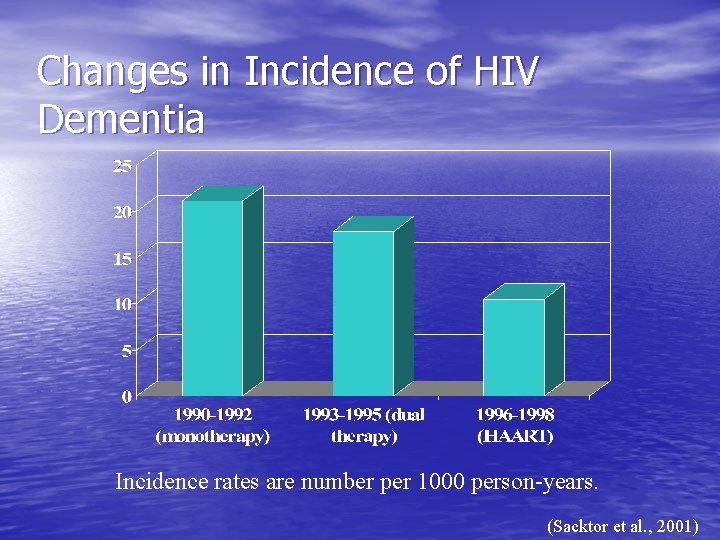 Changes in Incidence of HIV Dementia

25
20
15
10
5
0

1990-1992 (monotherapy)
1993-1995 (dual therapy)
1996-1998 (HAART)

Incidence rates are number per 1000 person-years.

(Sacktor et al., 2001)